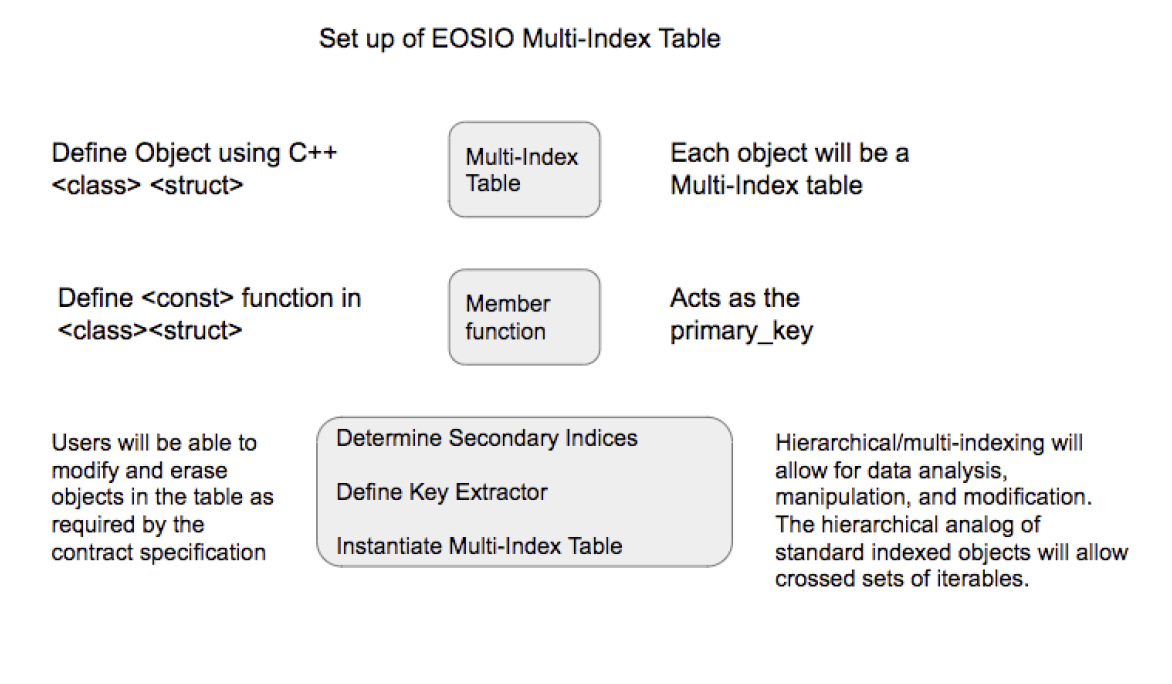 Set up of EOSIO Multi-Index Table

Define Object using C++ <class> <struct>

Multi-Index Table

Each object will be a Multi-Index table

Define <const> function in <class><struct>

Member function

Acts as the primary_key

Users will be able to modify and erase objects in the table as required by the contract specification

Determine Secondary Indices

Define Key Extractor

Instantiate Multi-Index Table

Hierarchical/multi-indexing will allow for data analysis, manipulation, and modification. The hierarchical analog of standard indexed objects will allow crossed sets of iterables.